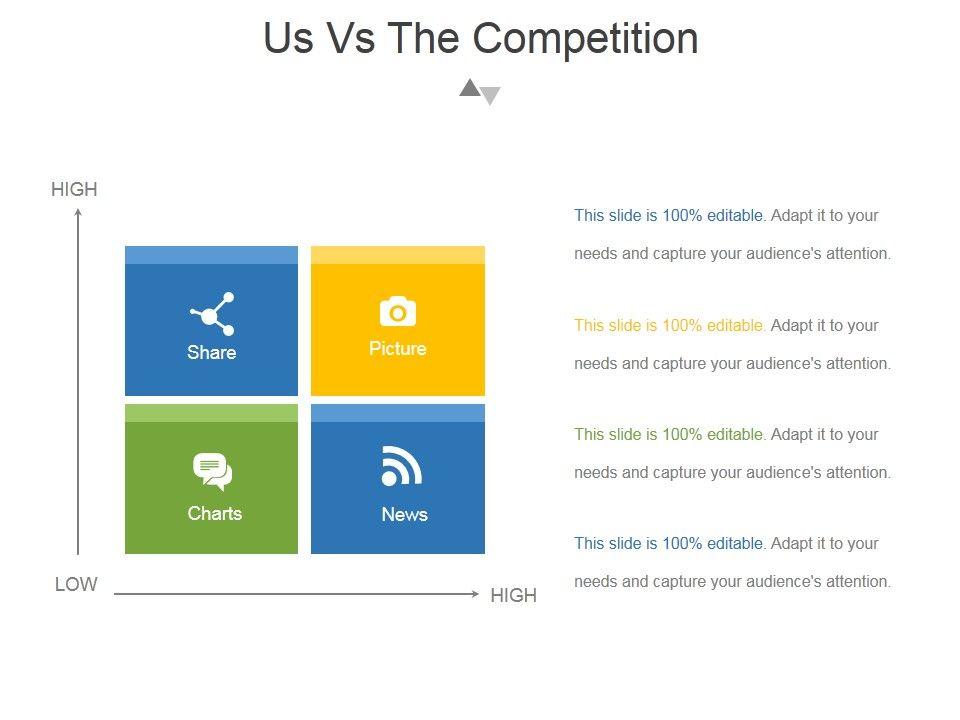 Us Vs The Competition

HIGH

Share

Picture

Charts

News

LOW

HIGH

This slide is 100% editable. Adapt it to your needs and capture your audience's attention.

This slide is 100% editable. Adapt it to your needs and capture your audience's attention.

This slide is 100% editable. Adapt it to your needs and capture your audience's attention.

This slide is 100% editable. Adapt it to your needs and capture your audience's attention.